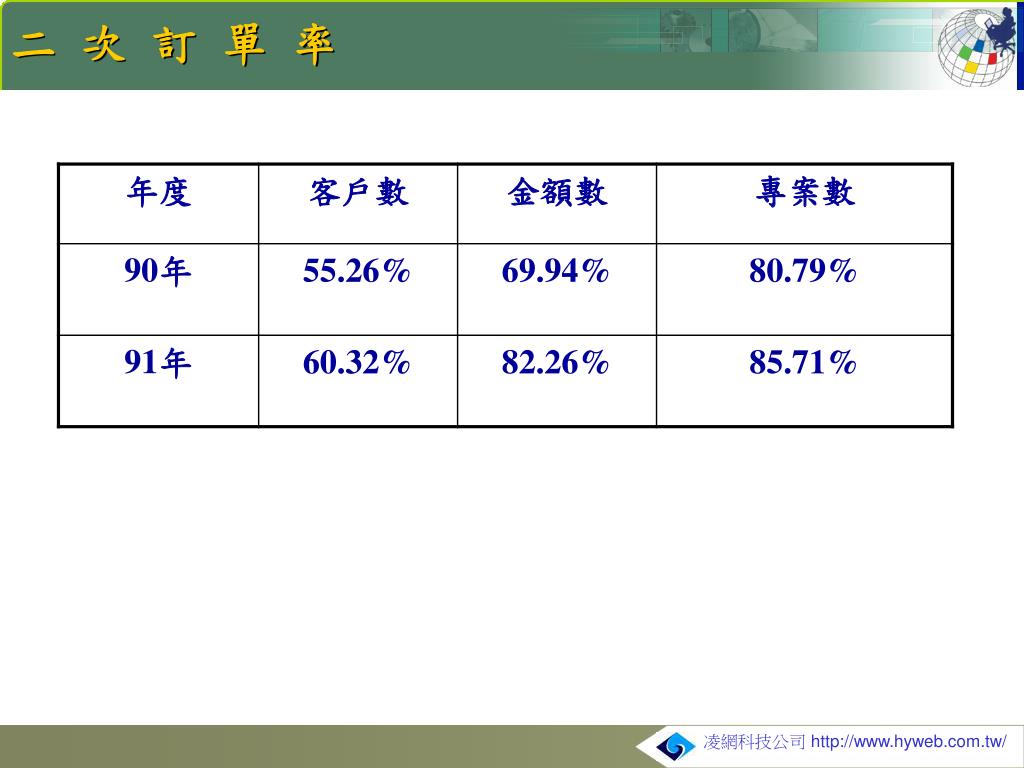 二 次 訂 單 率

| 年度 | 客戶數 | 金額數 | 專案數 |
|---|---|---|---|
| 90年 | 55.26% | 69.94% | 80.79% |
| 91年 | 60.32% | 82.26% | 85.71% |

凌網科技公司 http://www.hyweb.com.tw/